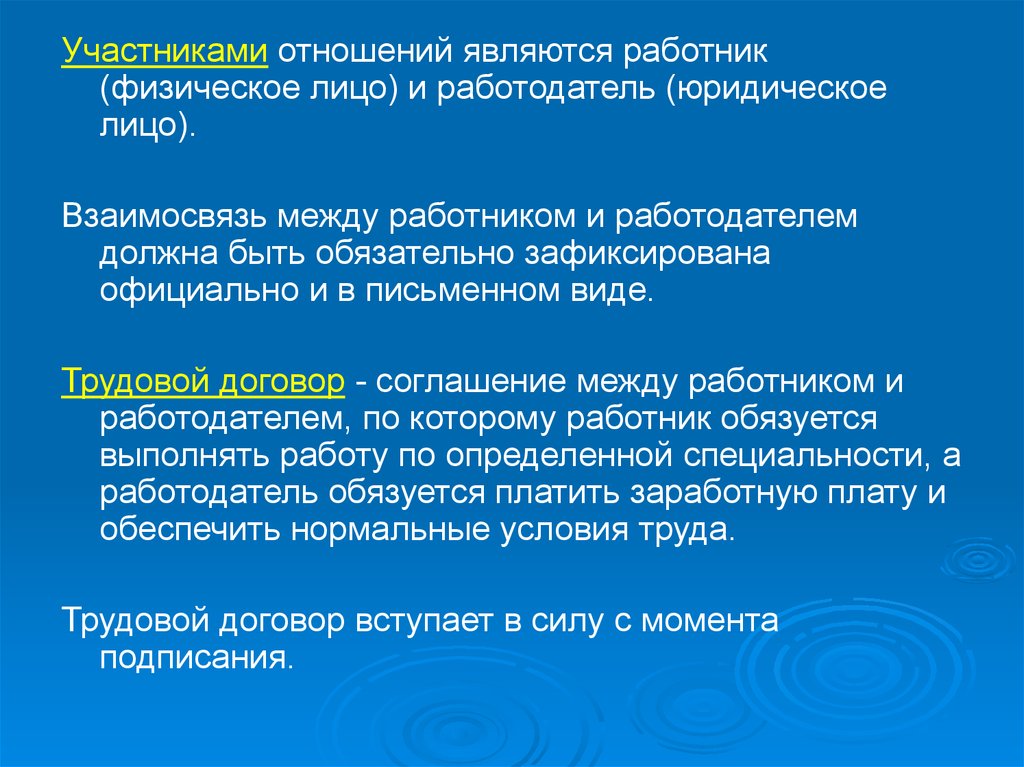 Участниками отношений являются работник (физическое лицо) и работодатель (юридическое лицо).

Взаимосвязь между работником и работодателем должна быть обязательно зафиксирована официально и в письменном виде.

Трудовой договор - соглашение между работником и работодателем, по которому работник обязуется выполнять работу по определенной специальности, а работодатель обязуется платить заработную плату и обеспечить нормальные условия труда.

Трудовой договор вступает в силу с момента подписания.